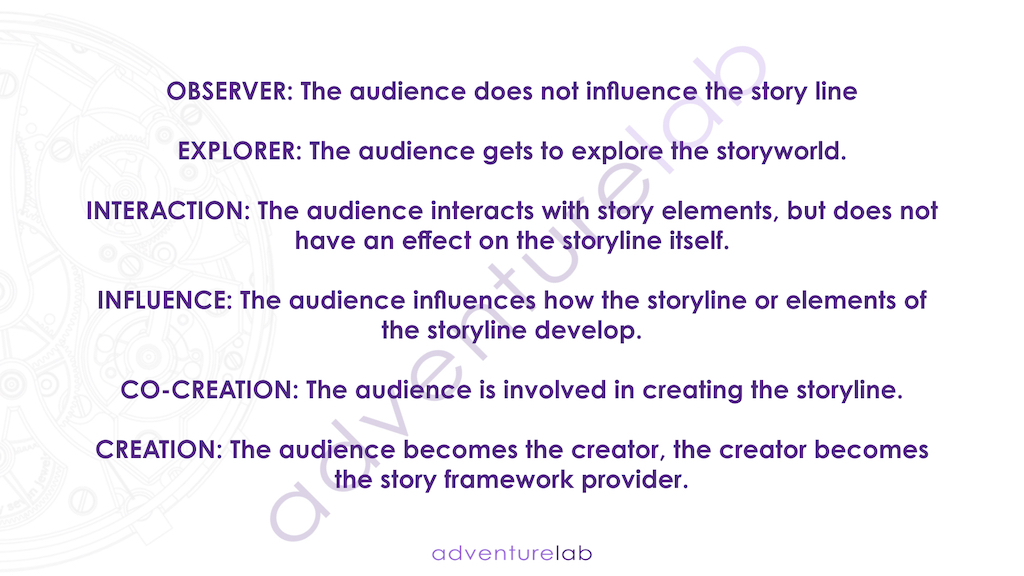 OBSERVER: The audience does not influence the story line

EXPLORER: The audience gets to explore the storyworld.

INTERACTION: The audience interacts with story elements, but does not have an effect on the storyline itself.

INFLUENCE: The audience influences how the storyline or elements of the storyline develop.

CO-CREATION: The audience is involved in creating the storyline.

CREATION: The audience becomes the creator, the creator becomes the story framework provider.

adventurelab

adventurelab